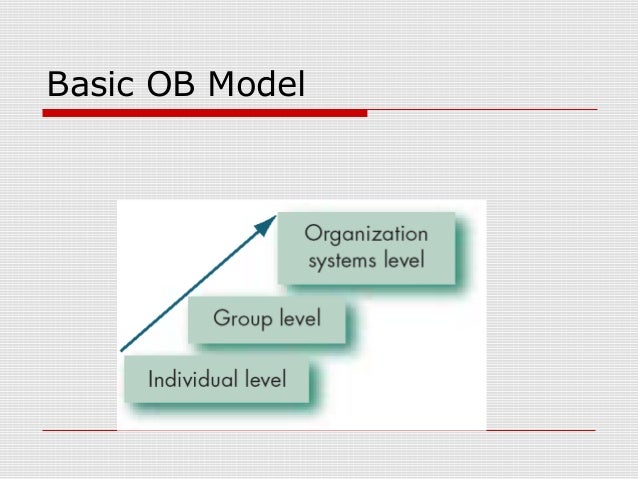 Basic OB Model

Organization systems level

Group level

Individual level